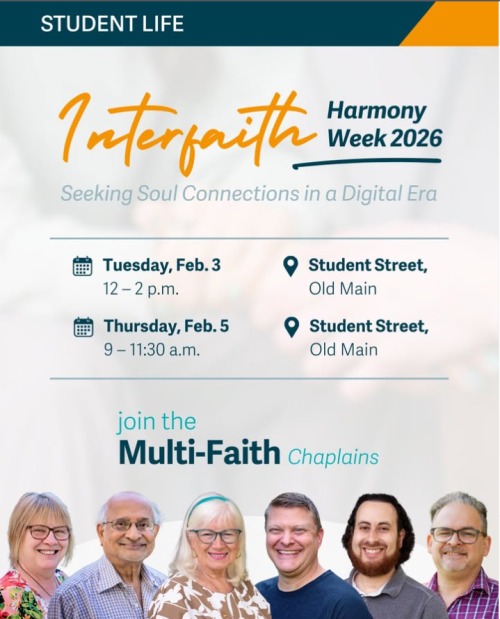 STUDENT LIFE

Interfaith Harmony Week 2026

Seeking Soul Connections in a Digital Era

Tuesday, Feb. 3
12 – 2 p.m.

Student Street,
Old Main

Thursday, Feb. 5
9 – 11:30 a.m.

Student Street,
Old Main

join the
Multi-Faith Chaplains